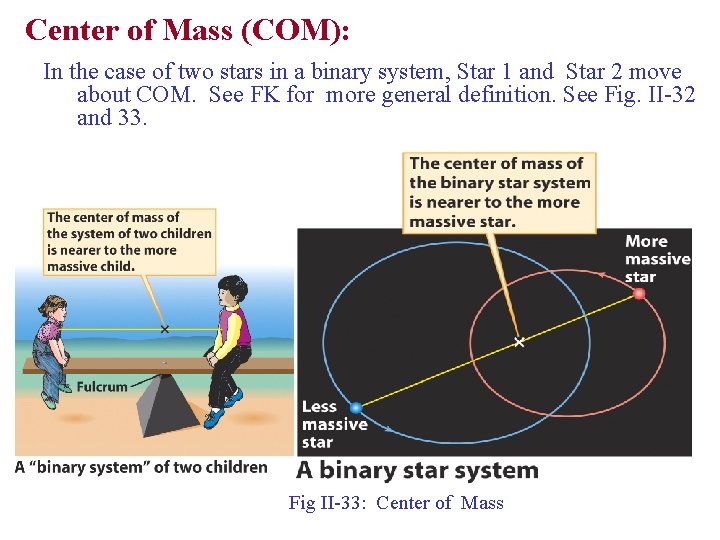 Center of Mass (COM):

In the case of two stars in a binary system, Star 1 and Star 2 move about COM. See FK for more general definition. See Fig. II-32 and 33.

The center of mass of the system of two children is nearer to the more massive child.

Fulcrum

A "binary system" of two children

The center of mass of the binary star system is nearer to the more massive star.

More massive star

Less massive star

A binary star system

Fig II-33: Center of Mass